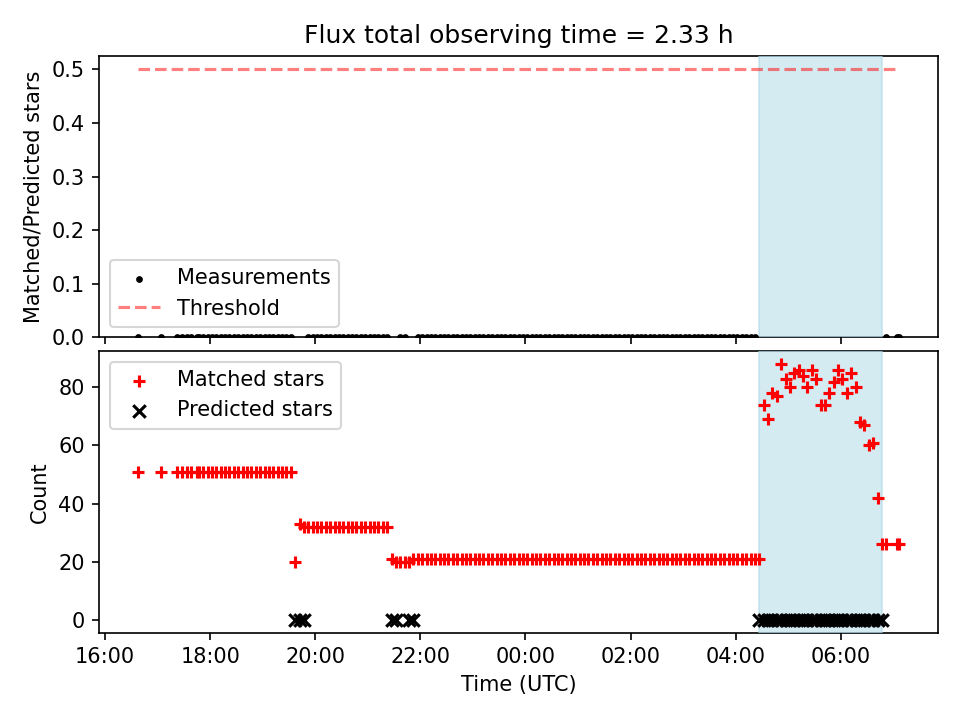 Flux total observing time = 2.33 h

Matched/Predicted stars

0.5
0.4
0.3
0.2
0.1
0.0

Measurements
Threshold

Matched stars
Predicted stars

Count

80
60
40
20
0

16:00
18:00
20:00
22:00
00:00
02:00
04:00
06:00

Time (UTC)